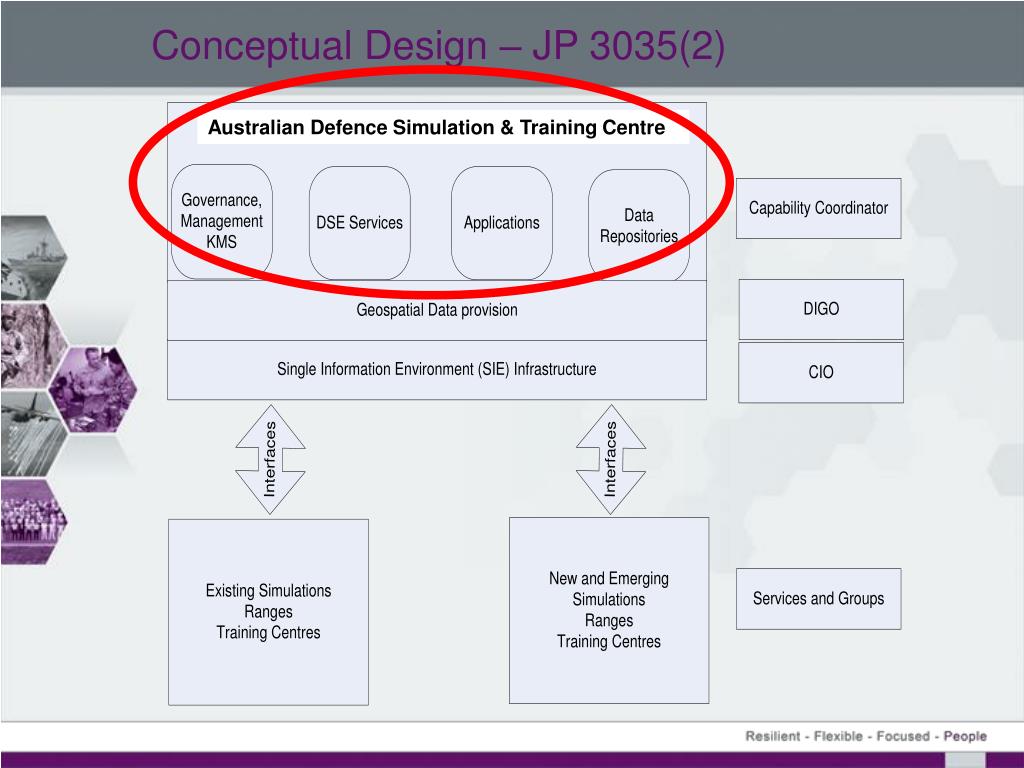 Conceptual Design – JP 3035(2)

Australian Defence Simulation & Training Centre

Governance, Management KMS

DSE Services

Applications

Data Repositories

Capability Coordinator

Geospatial Data provision

DIGO

Single Information Environment (SIE) Infrastructure

CIO

Interfaces

Interfaces

Existing Simulations
Ranges
Training Centres

New and Emerging
Simulations
Ranges
Training Centres

Services and Groups

Resilient - Flexible - Focused - People